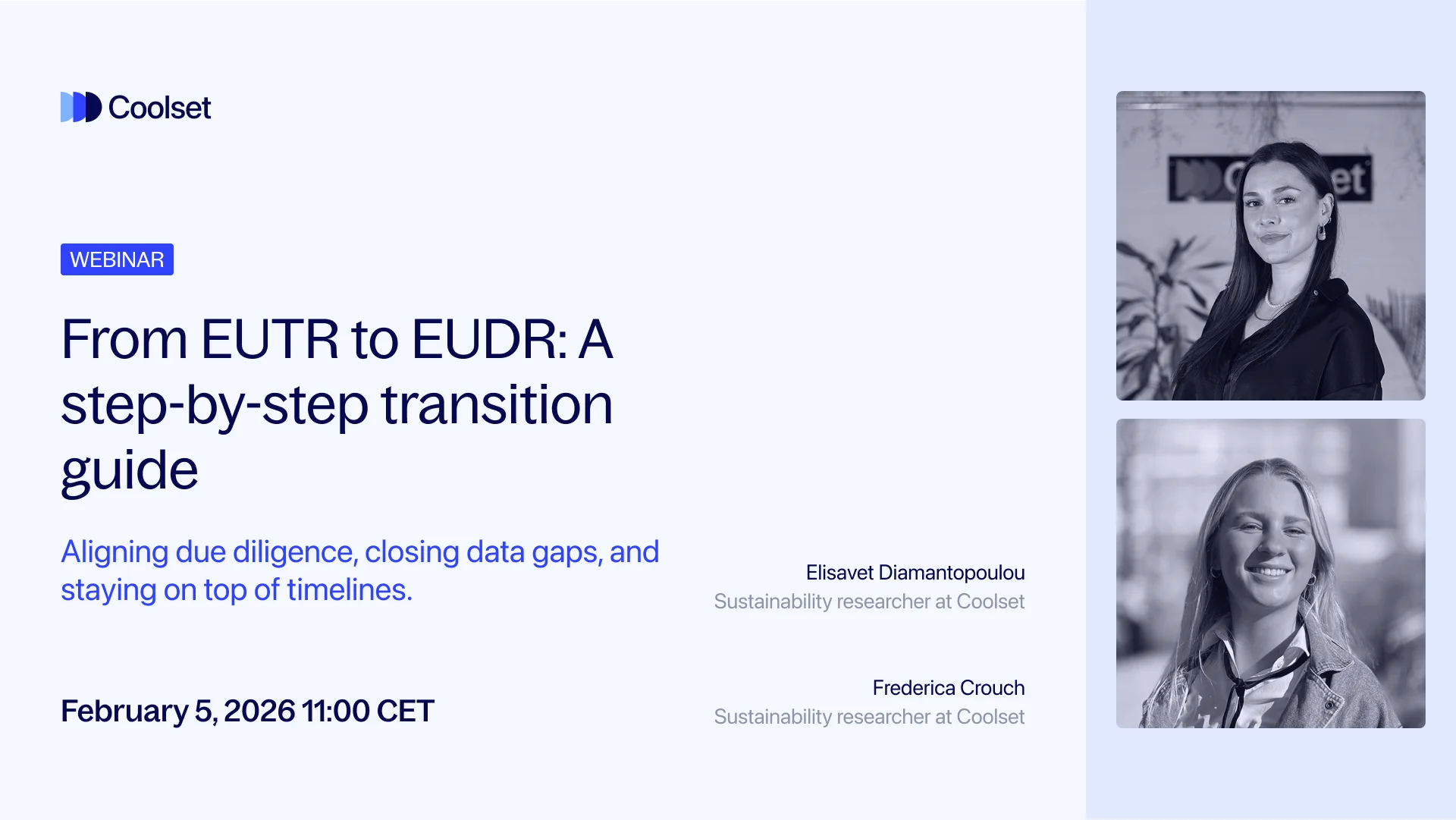 Coolset

WEBINAR

From EUTR to EUDR: A step-by-step transition guide

Aligning due diligence, closing data gaps, and staying on top of timelines.

February 5, 2026 11:00 CET

Elisavet Diamantopoulou
Sustainability researcher at Coolset

Frederica Crouch
Sustainability researcher at Coolset